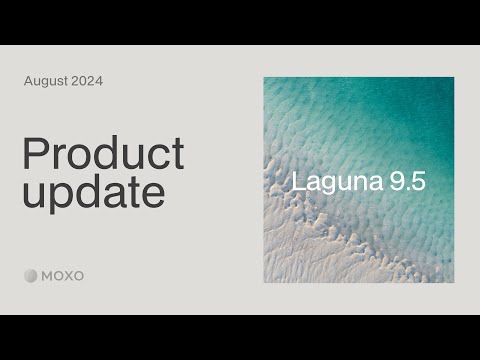 August 2024

Product update

MOXO

Laguna 9.5